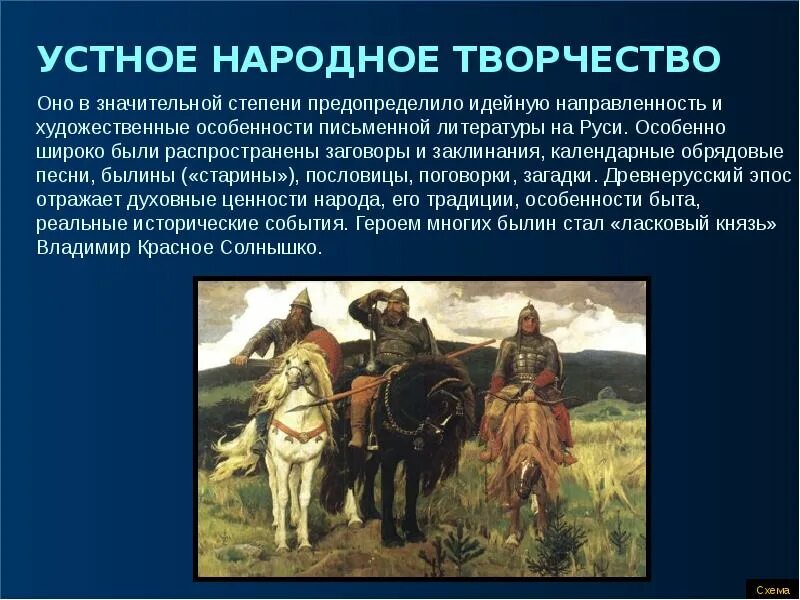 УСТНОЕ НАРОДНОЕ ТВОРЧЕСТВО

Оно в значительной степени предопределило идейную направленность и художественные особенности письменной литературы на Руси. Особенно широко были распространены заговоры и заклинания, календарные обрядовые песни, былины («старины»), пословицы, поговорки, загадки. Древнерусский эпос отражает духовные ценности народа, его традиции, особенности быта, реальные исторические события. Героем многих былин стал «ласковый князь» Владимир Красное Солнышко.

Схема